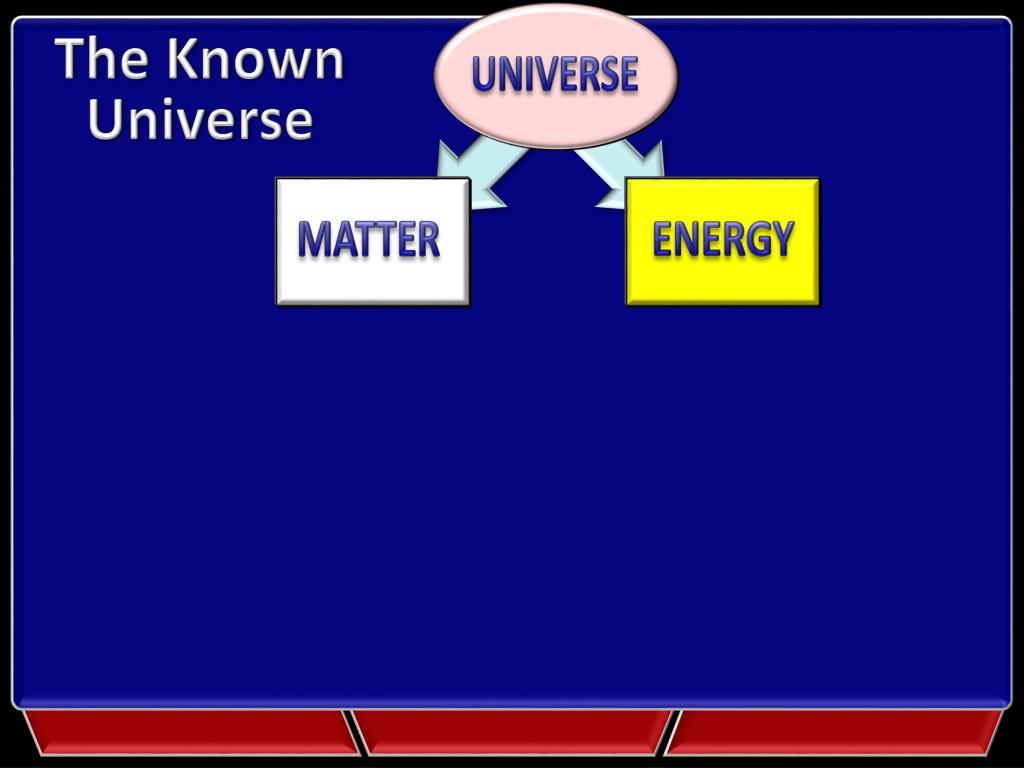 The Known Universe

UNIVERSE

MATTER

ENERGY